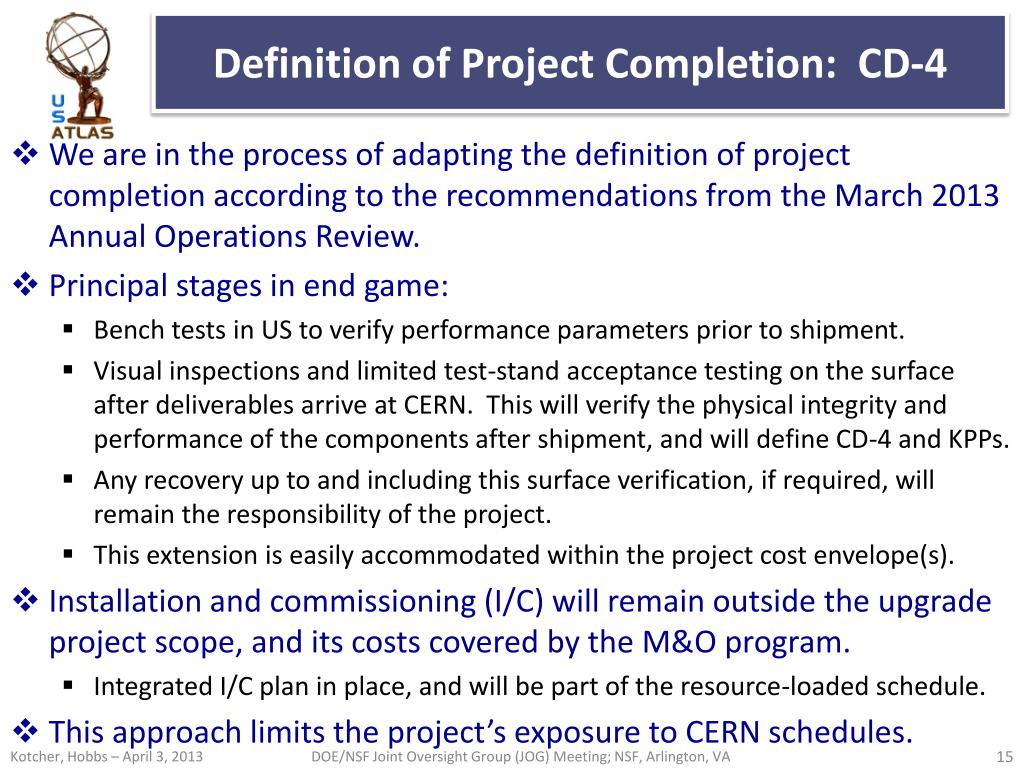 US ATLAS

Definition of Project Completion: CD-4

❖ We are in the process of adapting the definition of project completion according to the recommendations from the March 2013 Annual Operations Review.

❖ Principal stages in end game:

▪ Bench tests in US to verify performance parameters prior to shipment.

▪ Visual inspections and limited test-stand acceptance testing on the surface after deliverables arrive at CERN. This will verify the physical integrity and performance of the components after shipment, and will define CD-4 and KPPs.

▪ Any recovery up to and including this surface verification, if required, will remain the responsibility of the project.

▪ This extension is easily accommodated within the project cost envelope(s).

❖ Installation and commissioning (I/C) will remain outside the upgrade project scope, and its costs covered by the M&O program.

▪ Integrated I/C plan in place, and will be part of the resource-loaded schedule.

❖ This approach limits the project's exposure to CERN schedules.

Kotcher, Hobbs – April 3, 2013 DOE/NSF Joint Oversight Group (JOG) Meeting; NSF, Arlington, VA 15